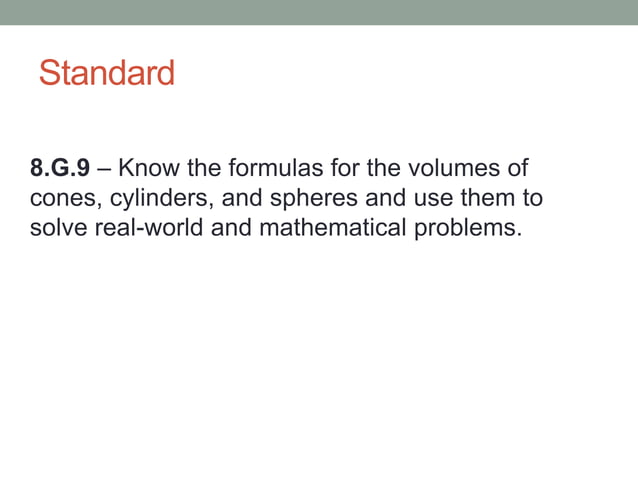 Standard

8.G.9 – Know the formulas for the volumes of cones, cylinders, and spheres and use them to solve real-world and mathematical problems.